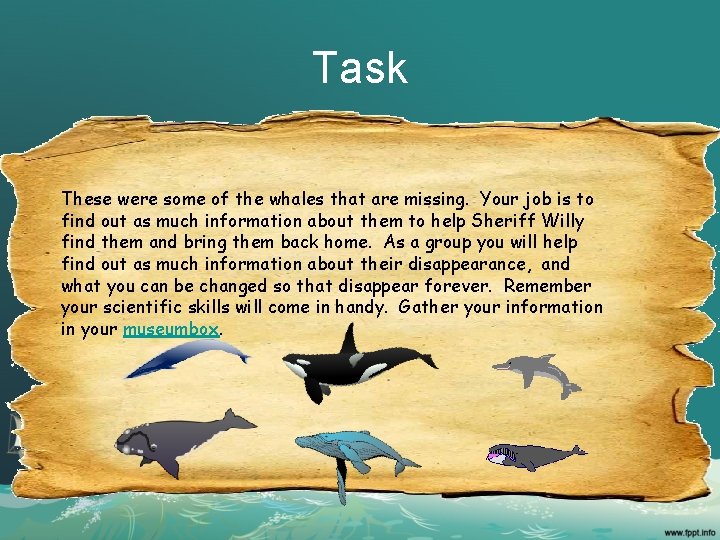 Task

These were some of the whales that are missing. Your job is to find out as much information about them to help Sheriff Willy find them and bring them back home. As a group you will help find out as much information about their disappearance, and what you can be changed so that disappear forever. Remember your scientific skills will come in handy. Gather your information in your museumbox.

www.fppt.info